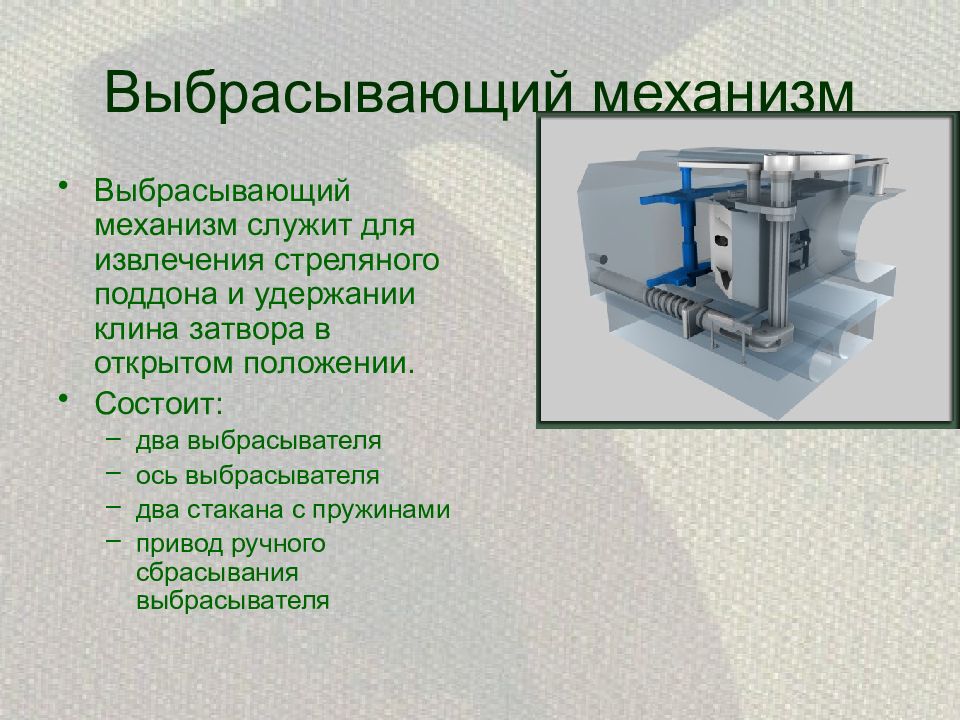 Выбрасывающий механизм

• Выбрасывающий механизм служит для извлечения стреляного поддона и удержании клина затвора в открытом положении.
• Состоит:
– два выбрасывателя
– ось выбрасывателя
– два стакана с пружинами
– привод ручного сбрасывания выбрасывателя